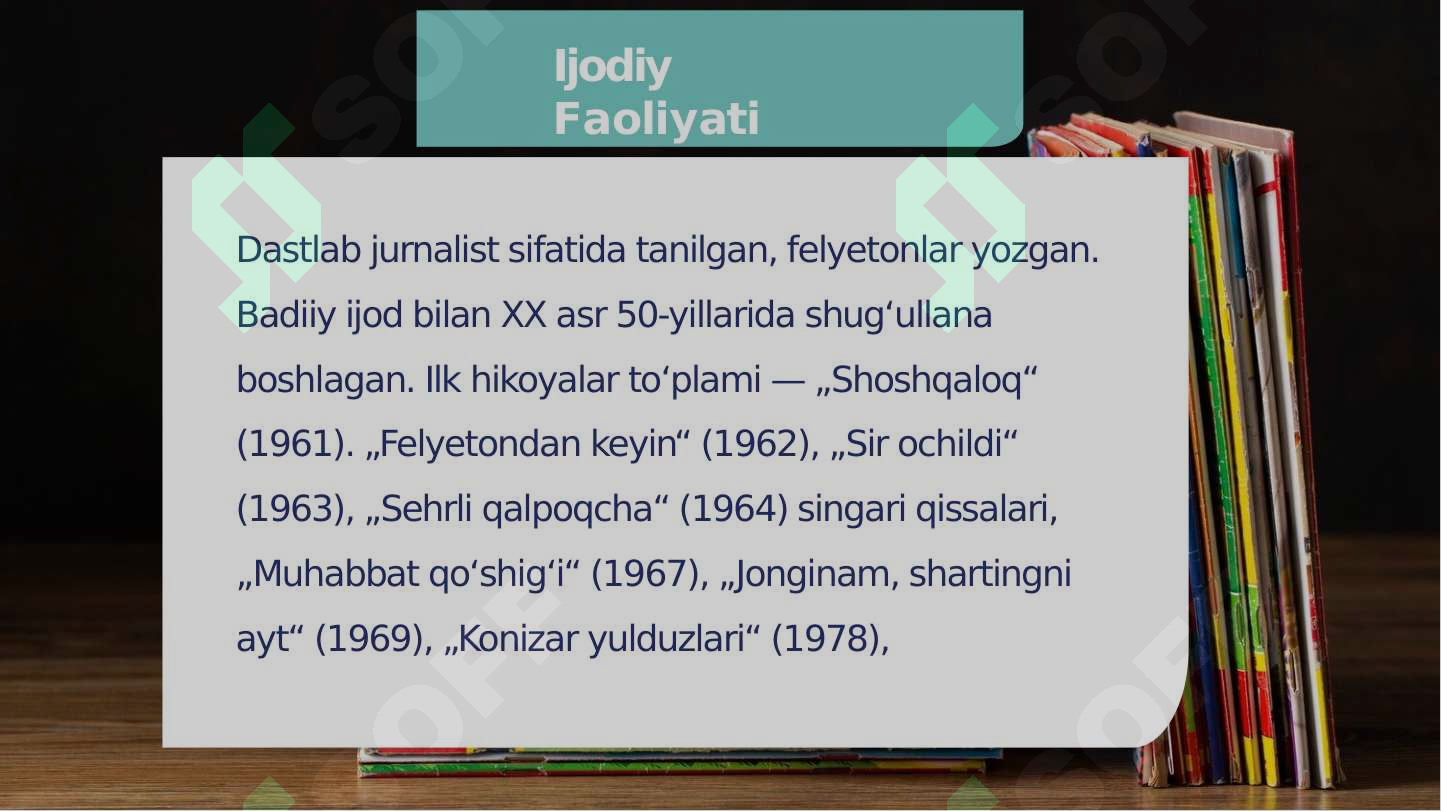 Ijodiy Faoliyati

Dastlab jurnalist sifatida tanilgan, felyetonlar yozgan. Badiiy ijod bilan XX asr 50-yillarida shugʻullana boshlagan. Ilk hikoyalar toʻplami — „Shoshqaloq“ (1961). „Felyetondan keyin“ (1962), „Sir ochildi“ (1963), „Sehrli qalpoqcha“ (1964) singari qissalari, „Muhabbat qoʻshigʻi“ (1967), „Jonginam, shartingni ayt“ (1969), „Konizar yulduzlari“ (1978),